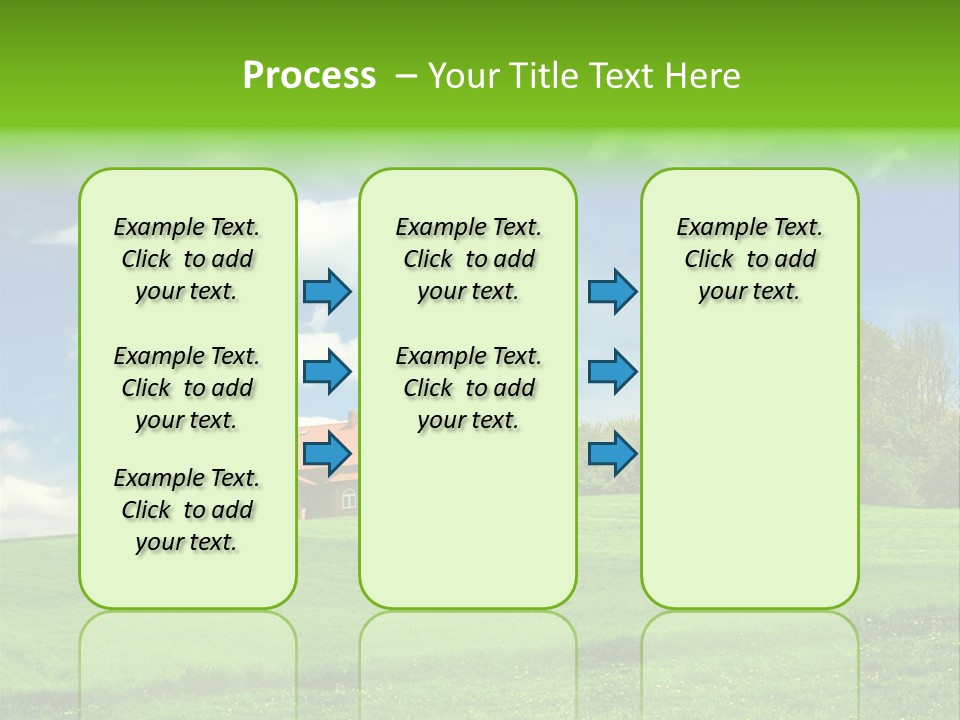 Process – Your Title Text Here

Example Text. Click to add your text.

Example Text. Click to add your text.

Example Text. Click to add your text.

Example Text. Click to add your text.

Example Text. Click to add your text.

Example Text. Click to add your text.